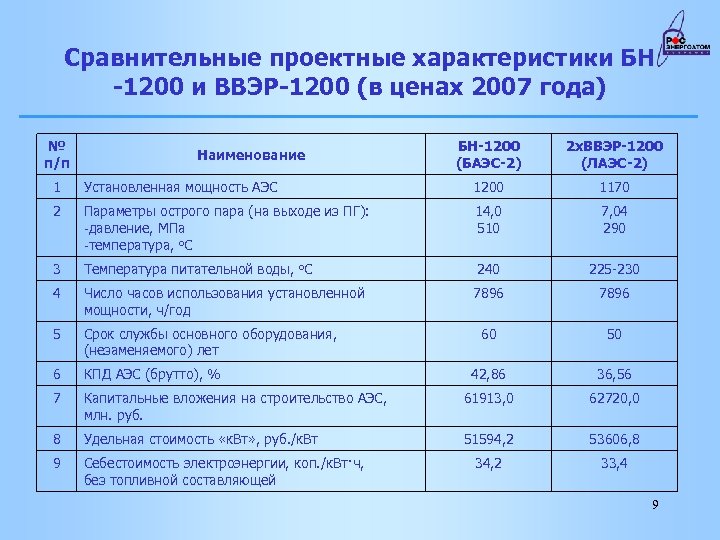 РОС ЭНЕРГОАТОМ

Сравнительные проектные характеристики БН -1200 и ВВЭР-1200 (в ценах 2007 года)

| № п/п | Наименование | БН-1200 (БАЭС-2) | 2хВВЭР-1200 (ЛАЭС-2) |
|---|---|---|---|
| 1 | Установленная мощность АЭС | 1200 | 1170 |
| 2 | Параметры острого пара (на выходе из ПГ): -давление, МПа -температура, °С | 14,0 510 | 7,04 290 |
| 3 | Температура питательной воды, °С | 240 | 225-230 |
| 4 | Число часов использования установленной мощности, ч/год | 7896 | 7896 |
| 5 | Срок службы основного оборудования, (незаменяемого) лет | 60 | 50 |
| 6 | КПД АЭС (брутто), % | 42,86 | 36,56 |
| 7 | Капитальные вложения на строительство АЭС, млн. руб. | 61913,0 | 62720,0 |
| 8 | Удельная стоимость «кВт», руб./кВт | 51594,2 | 53606,8 |
| 9 | Себестоимость электроэнергии, коп./кВт·ч, без топливной составляющей | 34,2 | 33,4 |

9